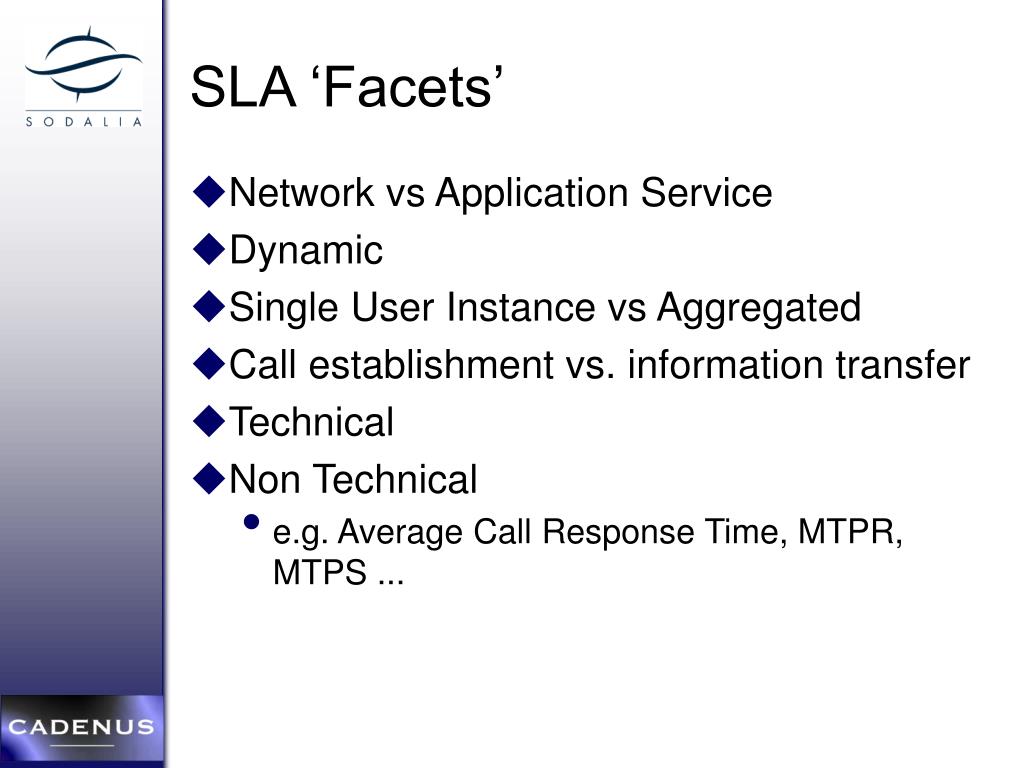 SODALIA

SLA ‘Facets’

◆Network vs Application Service
◆Dynamic
◆Single User Instance vs Aggregated
◆Call establishment vs. information transfer
◆Technical
◆Non Technical
• e.g. Average Call Response Time, MTPR, MTPS ...

CADENUS